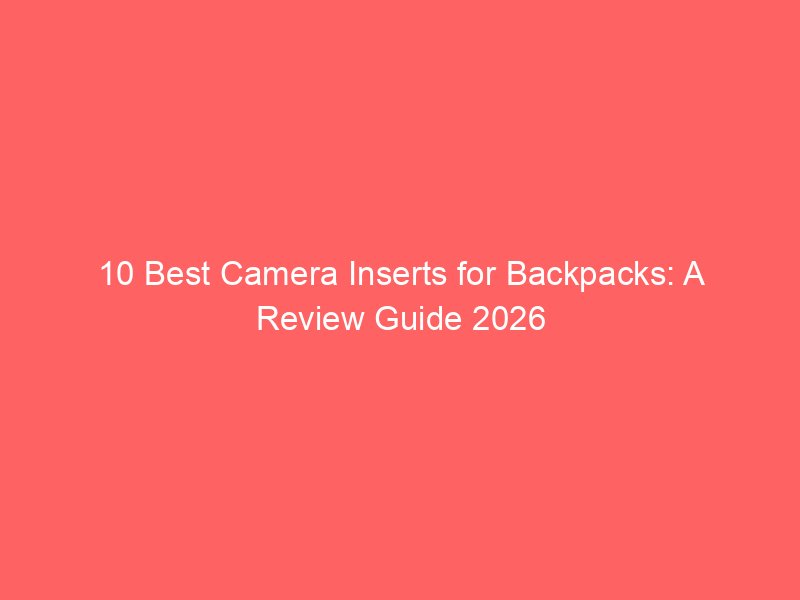 10 Best Camera Inserts for Backpacks: A Review Guide 2026